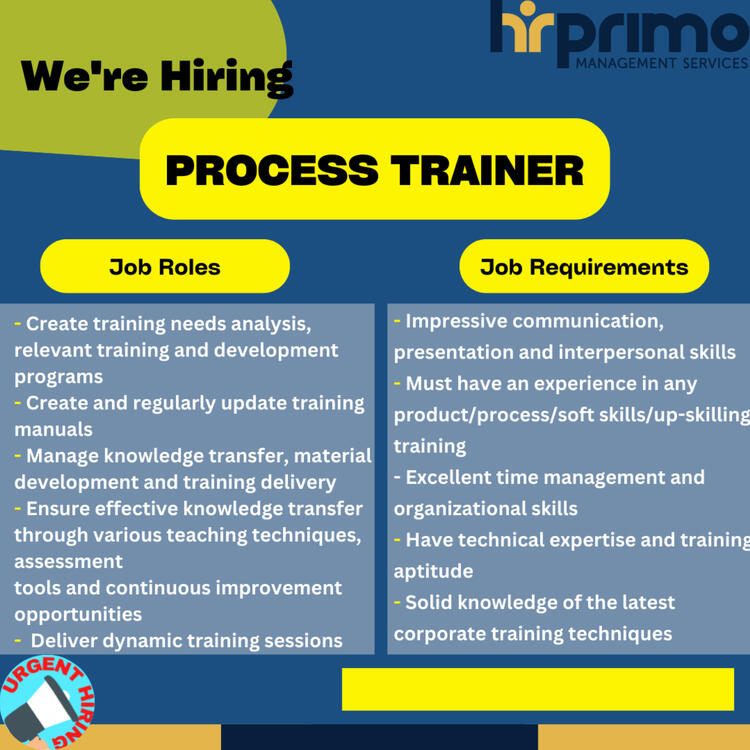 hrprimo
MANAGEMENT SERVICES

We're Hiring

PROCESS TRAINER

Job Roles

- Create training needs analysis, relevant training and development programs
- Create and regularly update training manuals
- Manage knowledge transfer, material development and training delivery
- Ensure effective knowledge transfer through various teaching techniques, assessment
tools and continuous improvement opportunities
- Deliver dynamic training sessions

Job Requirements

- Impressive communication, presentation and interpersonal skills
- Must have an experience in any product/process/soft skills/up-skilling training
- Excellent time management and organizational skills
- Have technical expertise and training aptitude
- Solid knowledge of the latest corporate training techniques

URGENT HIRING